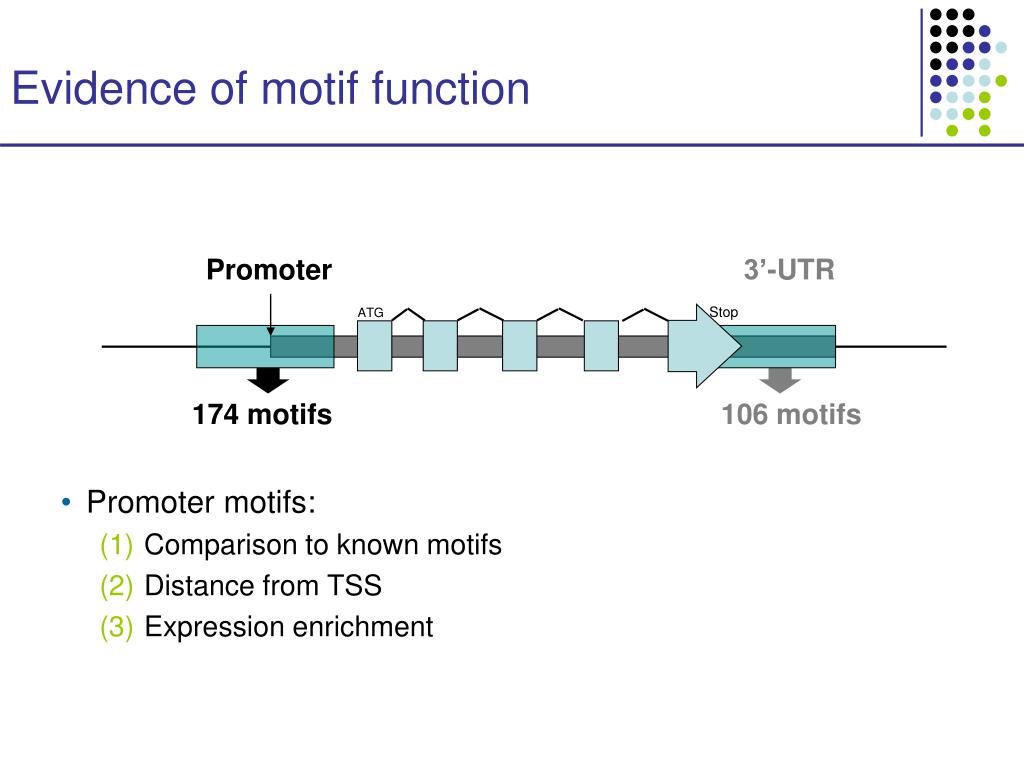 Evidence of motif function

Promoter

3’-UTR

ATG

Stop

174 motifs

106 motifs

• Promoter motifs:
(1) Comparison to known motifs
(2) Distance from TSS
(3) Expression enrichment